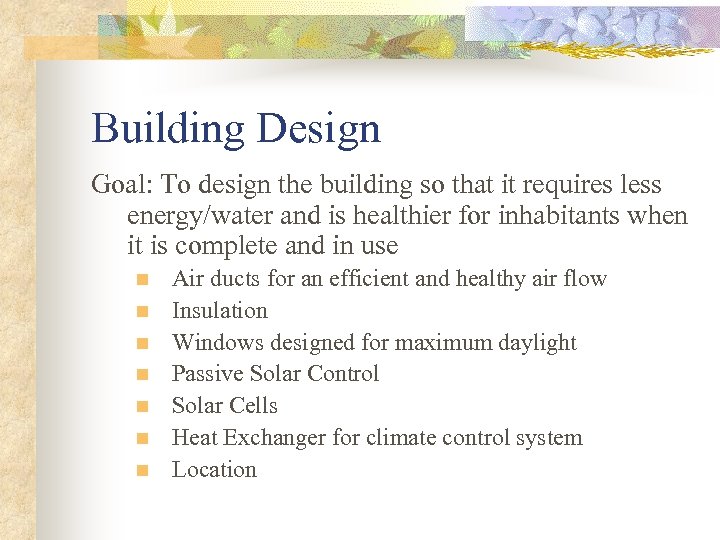 Building Design

Goal: To design the building so that it requires less energy/water and is healthier for inhabitants when it is complete and in use

- Air ducts for an efficient and healthy air flow
- Insulation
- Windows designed for maximum daylight
- Passive Solar Control
- Solar Cells
- Heat Exchanger for climate control system
- Location